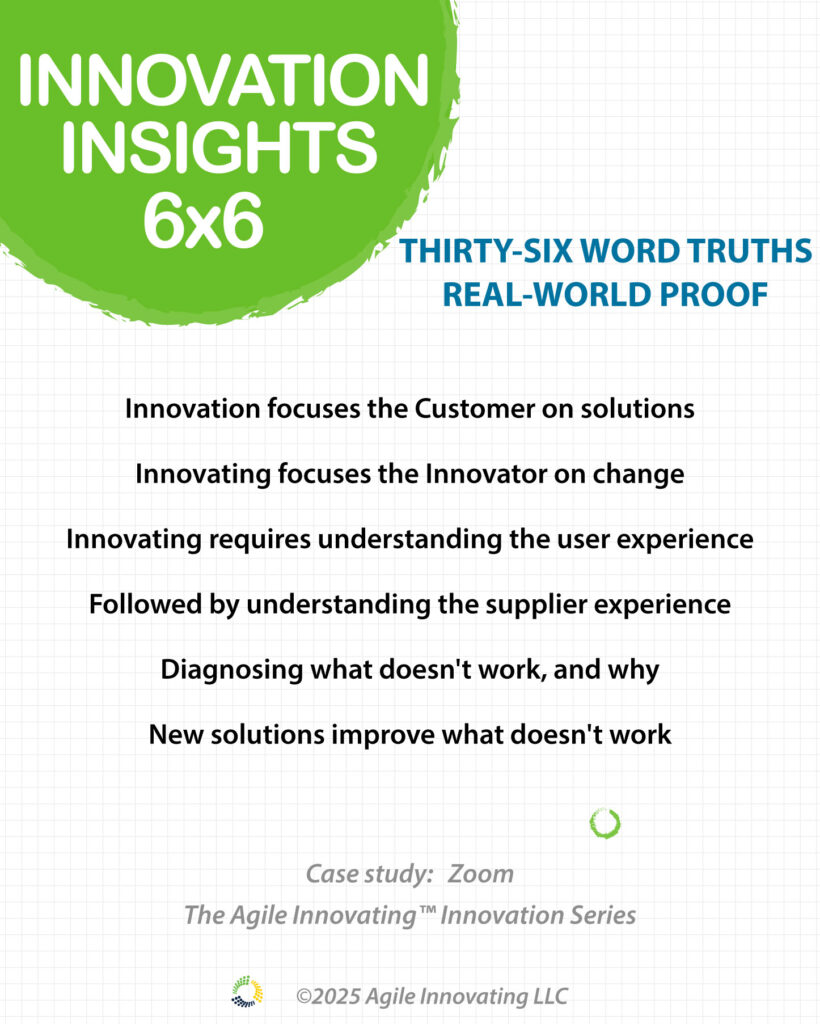 INNOVATION INSIGHTS 6x6

THIRTY-SIX WORD TRUTHS
REAL-WORLD PROOF

Innovation focuses the Customer on solutions

Innovating focuses the Innovator on change

Innovating requires understanding the user experience

Followed by understanding the supplier experience

Diagnosing what doesn't work, and why

New solutions improve what doesn't work

Case study: Zoom
The Agile Innovating™ Innovation Series

©2025 Agile Innovating LLC